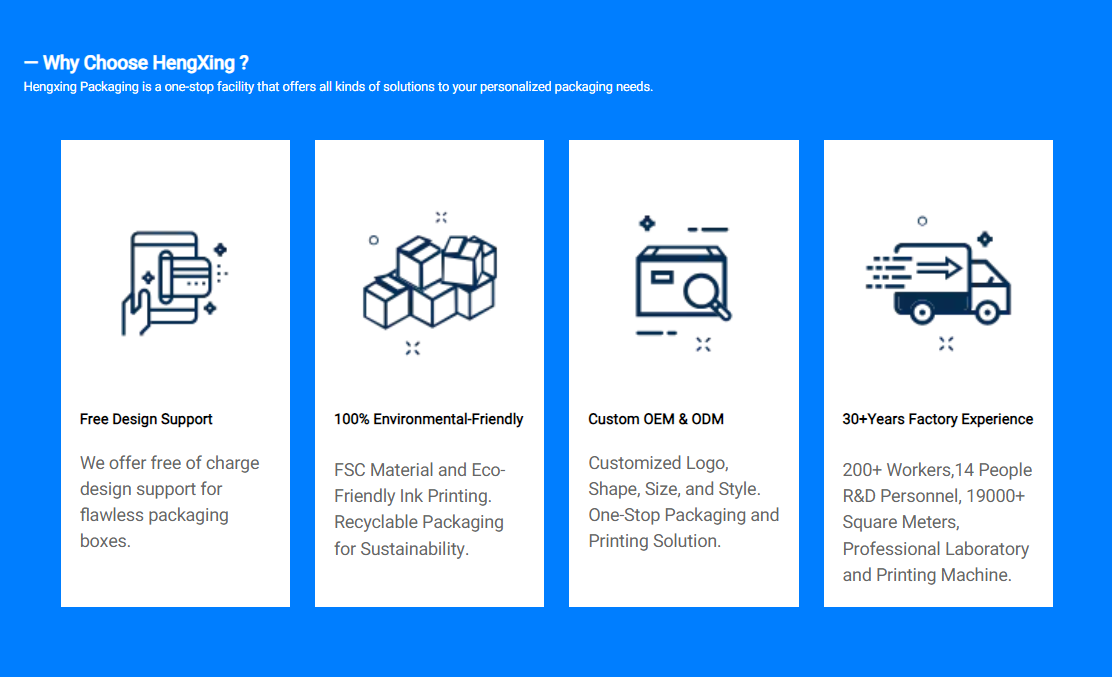 — Why Choose HengXing ?
Hengxing Packaging is a one-stop facility that offers all kinds of solutions to your personalized packaging needs.

Free Design Support

We offer free of charge design support for flawless packaging boxes.

100% Environmental-Friendly

FSC Material and Eco-Friendly Ink Printing. Recyclable Packaging for Sustainability.

Custom OEM & ODM

Customized Logo, Shape, Size, and Style. One-Stop Packaging and Printing Solution.

30+Years Factory Experience

200+ Workers,14 People R&D Personnel, 19000+ Square Meters, Professional Laboratory and Printing Machine.